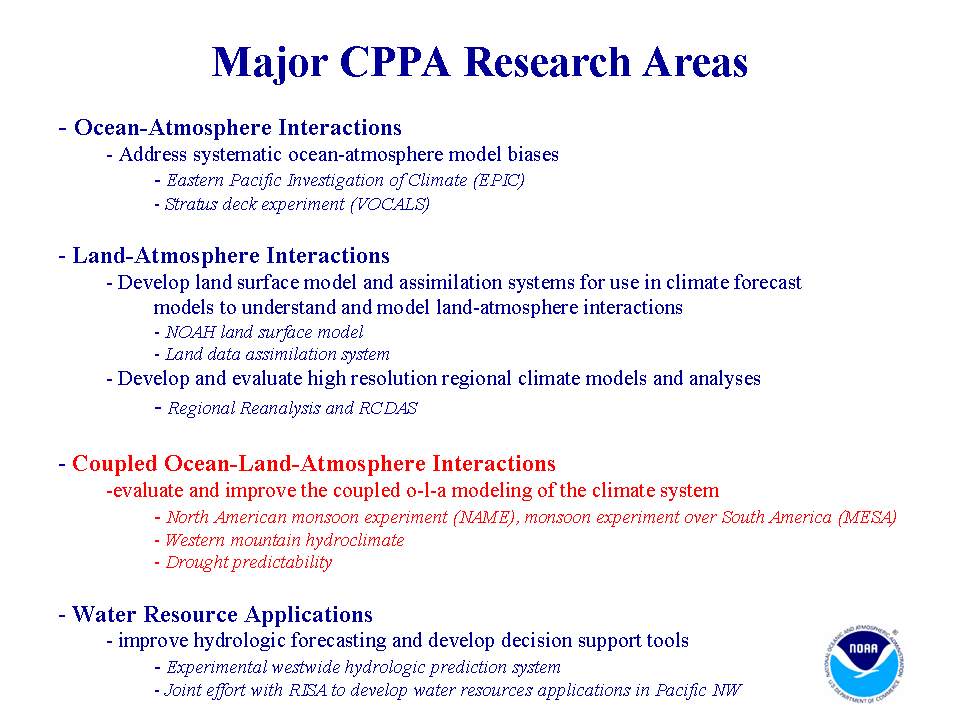 Major CPPA Research Areas

- Ocean-Atmosphere Interactions

- Address systematic ocean-atmosphere model biases

- Eastern Pacific Investigation of Climate (EPIC)

- Stratus deck experiment (VOCALS)

- Land-Atmosphere Interactions

- Develop land surface model and assimilation systems for use in climate forecast models to understand and model land-atmosphere interactions

- NOAH land surface model

- Land data assimilation system

- Develop and evaluate high resolution regional climate models and analyses

- Regional Reanalysis and RCDAS

- Coupled Ocean-Land-Atmosphere Interactions

-evaluate and improve the coupled o-l-a modeling of the climate system

- North American monsoon experiment (NAME), monsoon experiment over South America (MESA)

- Western mountain hydroclimate

- Drought predictability

- Water Resource Applications

- improve hydrologic forecasting and develop decision support tools

- Experimental westwide hydrologic prediction system

- Joint effort with RISA to develop water resources applications in Pacific NW

NATIONAL OCEANIC AND ATMOSPHERIC ADMINISTRATION NOAA U.S. DEPARTMENT OF COMMERCE